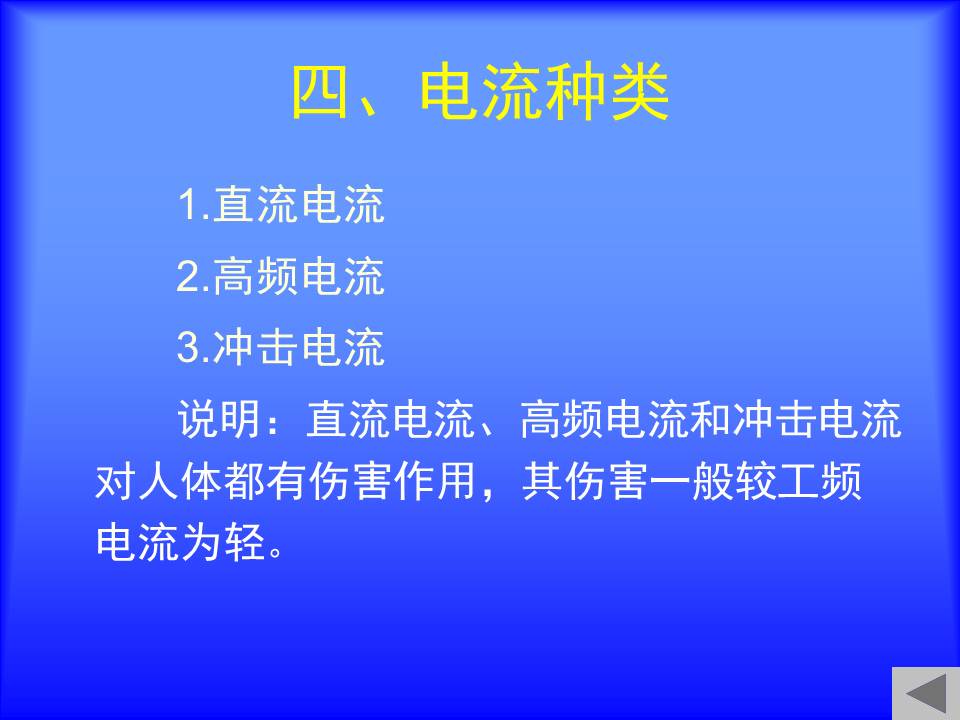 四、电流种类

1.直流电流

2.高频电流

3.冲击电流

说明：直流电流、高频电流和冲击电流对人体都有伤害作用，其伤害一般较工频电流为轻。